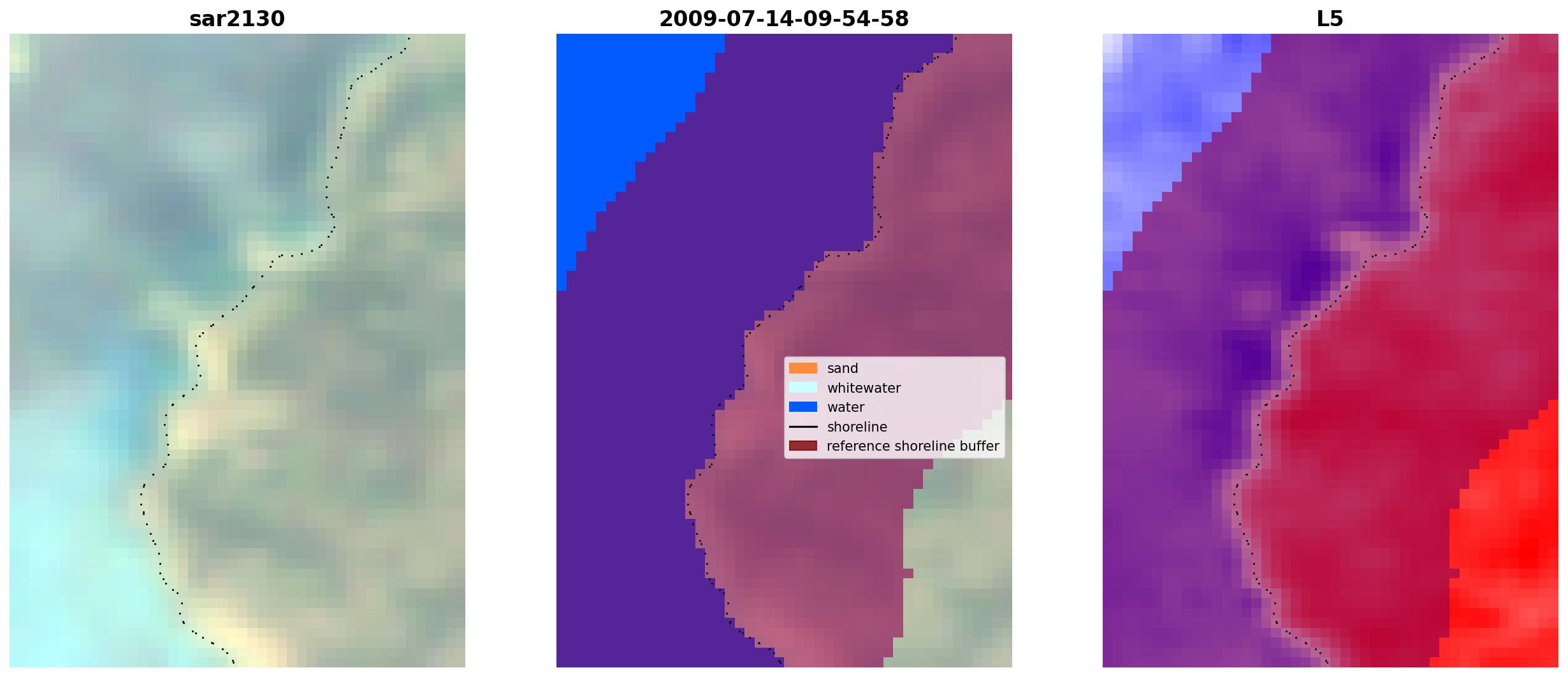 sar2130

2009-07-14-09-54-58

sand
whitewater
water
shoreline
reference shoreline buffer

L5